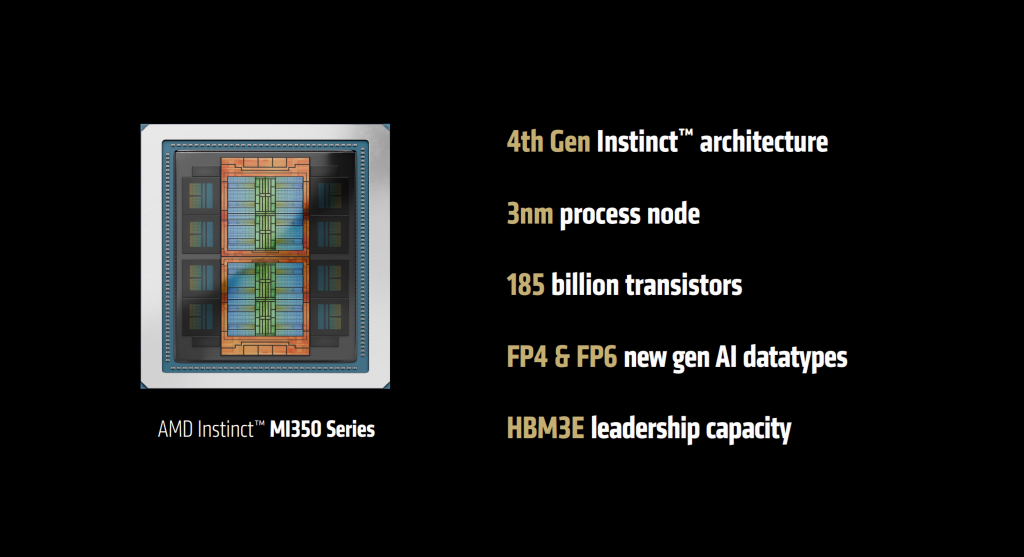 AMD Instinct™ MI350 Series

4th Gen Instinct™ architecture

3nm process node

185 billion transistors

FP4 & FP6 new gen AI datatypes

HBM3E leadership capacity